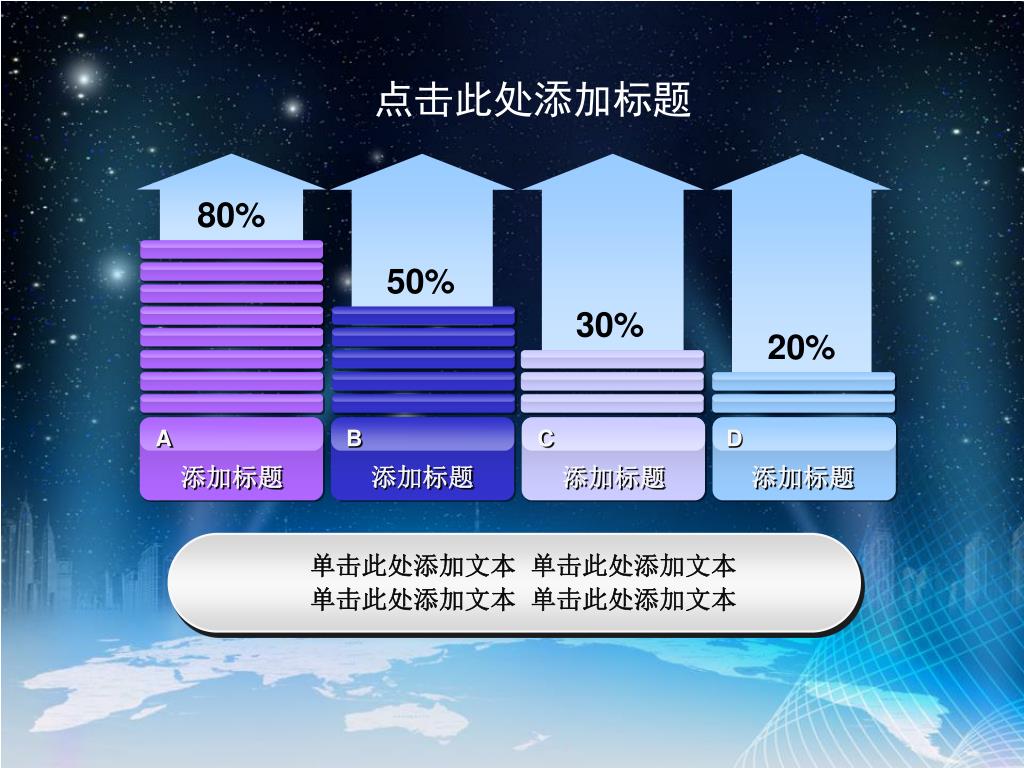 点击此处添加标题

80%

50%

30%

20%

A
添加标题

B
添加标题

C
添加标题

D
添加标题

单击此处添加文本 单击此处添加文本
单击此处添加文本 单击此处添加文本